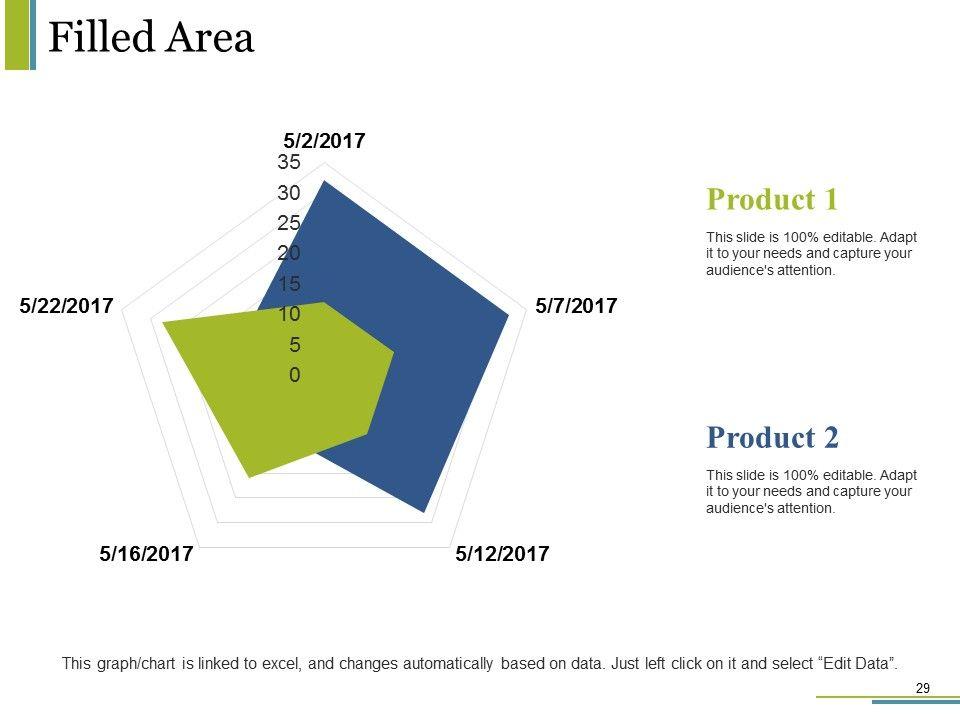 Filled Area

5/2/2017
35
30
25
20
15
10
5
0
5/7/2017
5/12/2017
5/16/2017
5/22/2017

Product 1

This slide is 100% editable. Adapt it to your needs and capture your audience's attention.

Product 2

This slide is 100% editable. Adapt it to your needs and capture your audience's attention.

This graph/chart is linked to excel, and changes automatically based on data. Just left click on it and select "Edit Data".

29